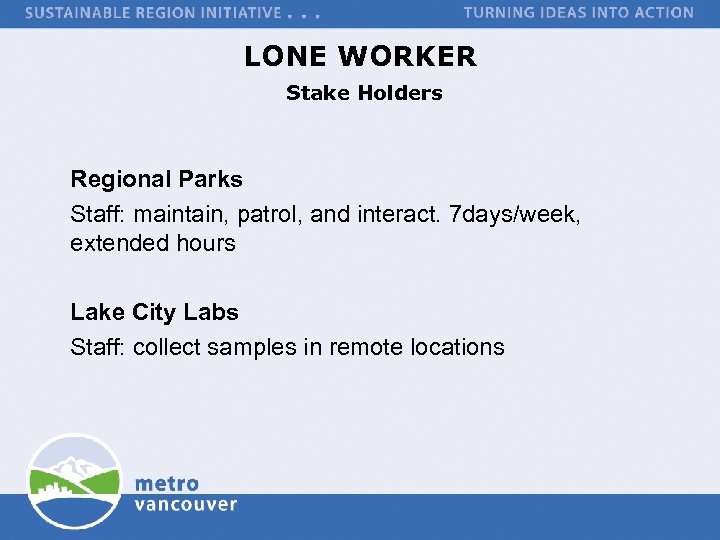 SUSTAINABLE REGION INITIATIVE . . .

TURNING IDEAS INTO ACTION

LONE WORKER

Stake Holders

Regional Parks

Staff: maintain, patrol, and interact. 7days/week, extended hours

Lake City Labs

Staff: collect samples in remote locations

metro vancouver